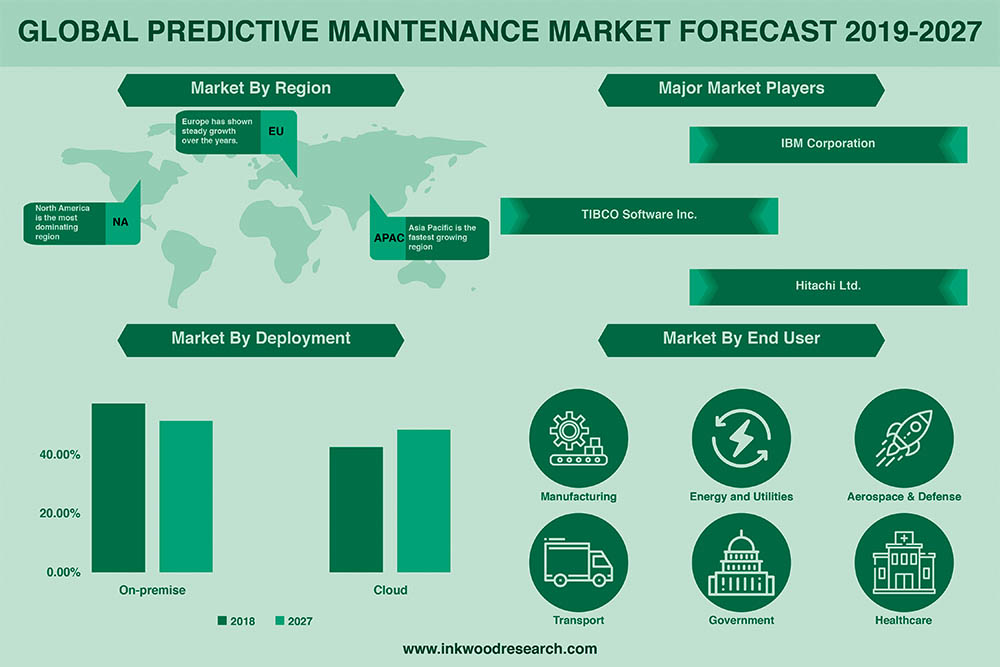 GLOBAL PREDICTIVE MAINTENANCE MARKET FORECAST 2019-2027

Market By Region

Europe has shown steady growth over the years.

EU

North America is the most dominating region

NA

APAC

Asia Pacific is the fastest growing region

Major Market Players

IBM Corporation

TIBCO Software Inc.

Hitachi Ltd.

Market By Deployment

40.00%

20.00%

0.00%

On-premise

Cloud

2018

2027

Market By End User

Manufacturing

Energy and Utilities

Aerospace & Defense

Transport

Government

Healthcare

www.inkwoodresearch.com